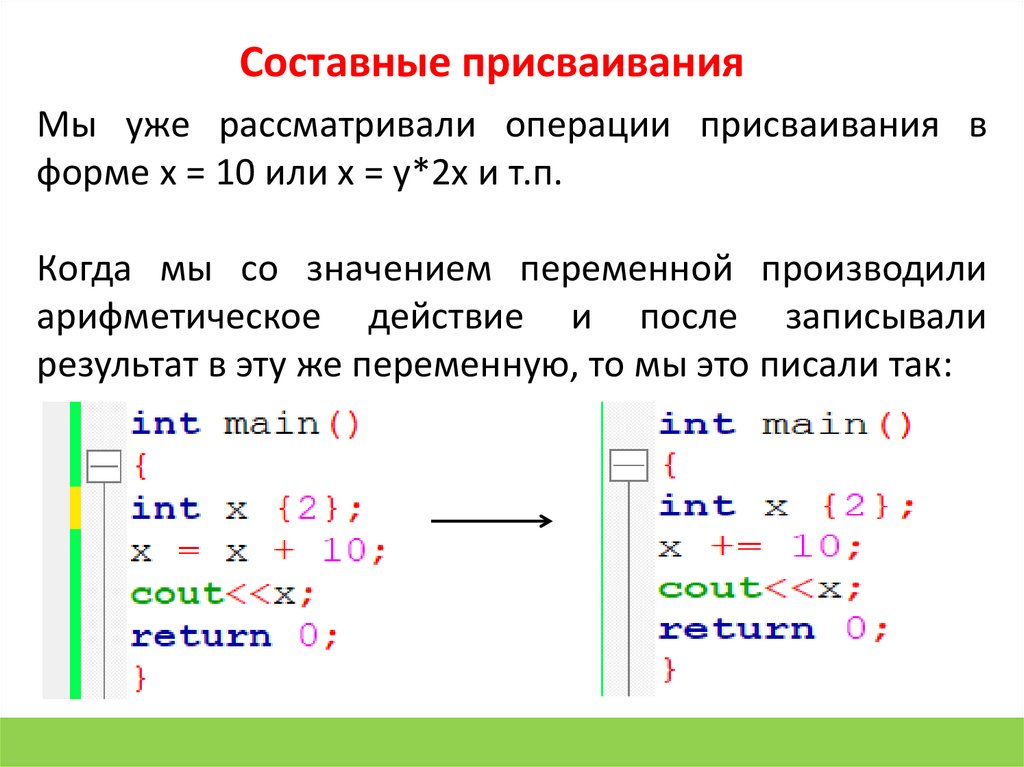 Составные присваивания

Мы уже рассматривали операции присваивания в форме x = 10 или x = y*2x и т.п.

Когда мы со значением переменной производили арифметическое действие и после записывали результат в эту же переменную, то мы это писали так:

int main()
{
int x {2};
x = x + 10;
cout<<x;
return 0;
}

int main()
{
int x {2};
x += 10;
cout<<x;
return 0;
}